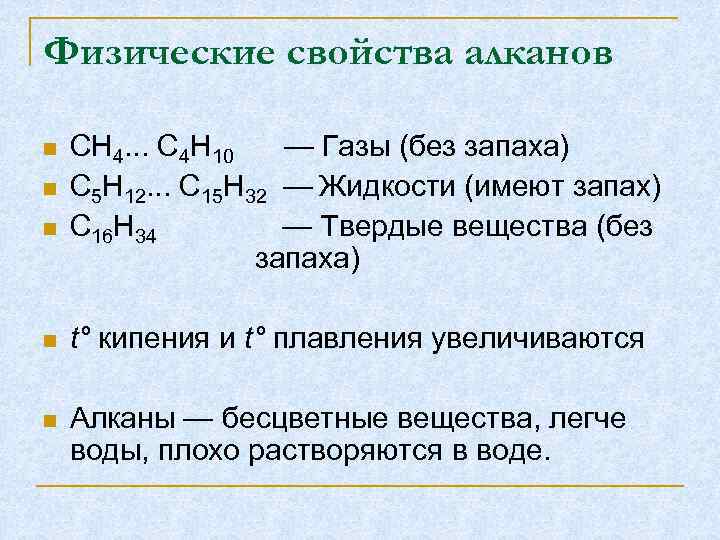 Физические свойства алканов

- $CH_4$... $C_4H_{10}$ — Газы (без запаха)
- $C_5H_{12}$... $C_{15}H_{32}$ — Жидкости (имеют запах)
- $C_{16}H_{34}$ — Твердые вещества (без запаха)

- $t°$ кипения и $t°$ плавления увеличиваются

- Алканы — бесцветные вещества, легче воды, плохо растворяются в воде.